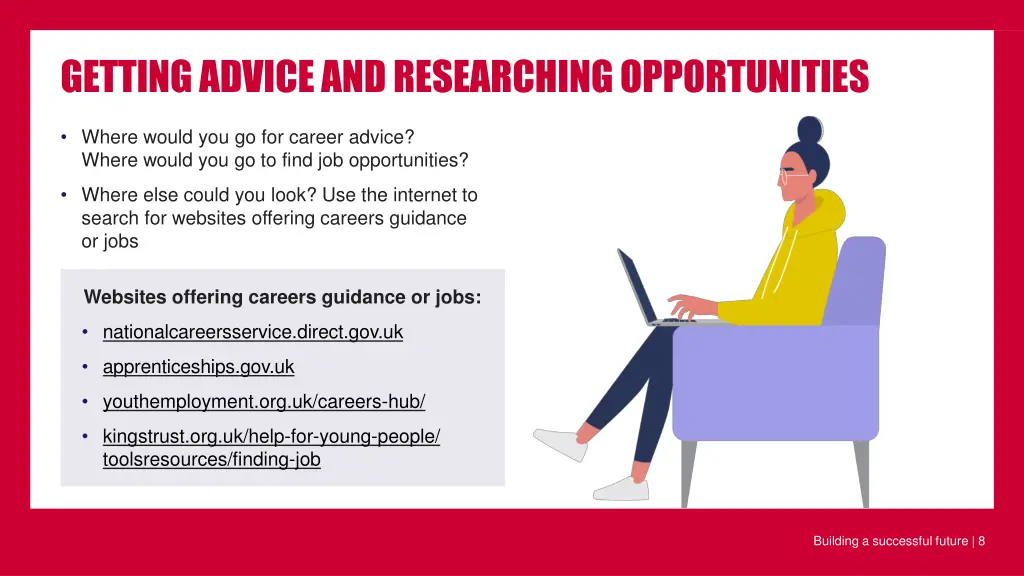 GETTING ADVICE AND RESEARCHING OPPORTUNITIES

• Where would you go for career advice? Where would you go to find job opportunities?

• Where else could you look? Use the internet to search for websites offering careers guidance or jobs

Websites offering careers guidance or jobs:

• nationalcareersservice.direct.gov.uk

• apprenticeships.gov.uk

• youthemployment.org.uk/careers-hub/

• kingstrust.org.uk/help-for-young-people/toolsresources/finding-job

Building a successful future | 8